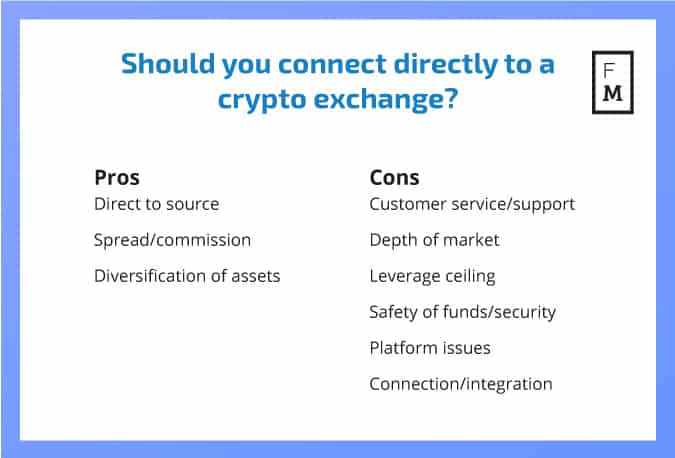 Should you connect directly to a crypto exchange?

F
M

Pros
Direct to source
Spread/commission
Diversification of assets

Cons
Customer service/support
Depth of market
Leverage ceiling
Safety of funds/security
Platform issues
Connection/integration